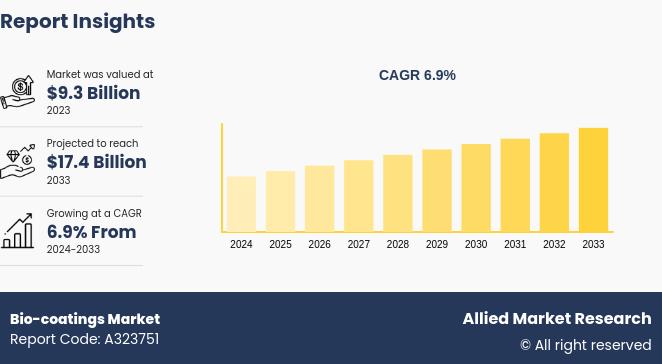 Report Insights

Market was valued at
$9.3 Billion
2023

Projected to reach
$17.4 Billion
2033

Growing at a CAGR
6.9% From
2024-2033

CAGR 6.9%

2024 2025 2026 2027 2028 2029 2030 2031 2032 2033

Bio-coatings Market
Report Code: A323751

Allied Market Research
© All right reserved